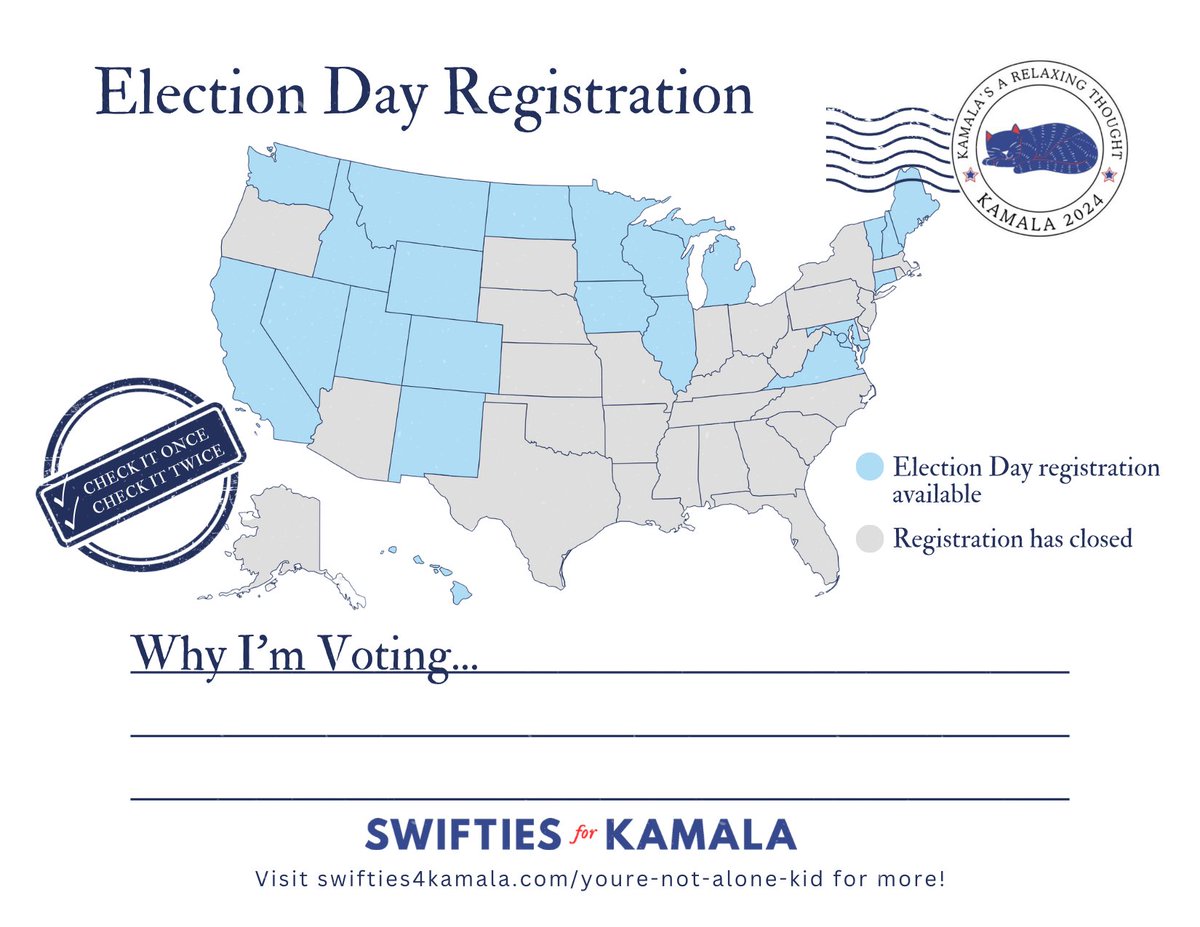 Election Day Registration

KAMALA'S A RELAXING THOUGHT
KAMALA 2024

CHECK IT ONCE
CHECK IT TWICE

Election Day registration available

Registration has closed

Why I'm Voting...

SWIFTIES for KAMALA

Visit swifties4kamala.com/youre-not-alone-kid for more!